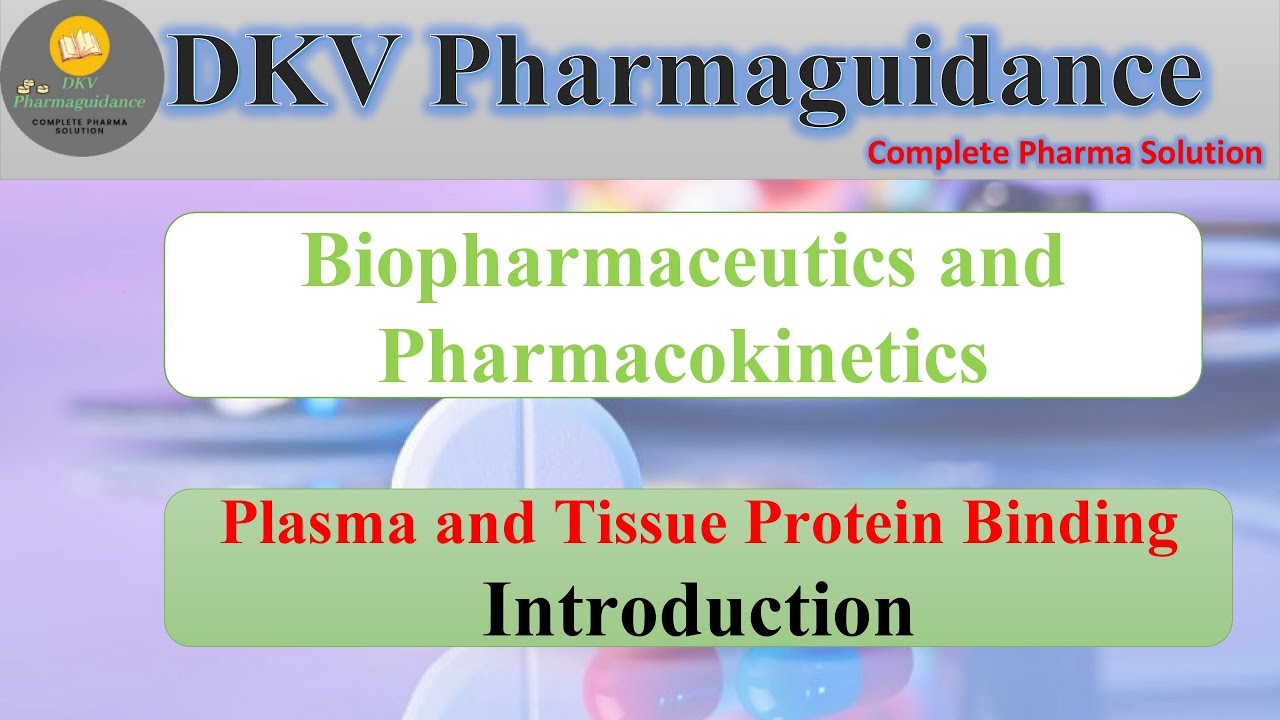 DKV Pharmaguidance
COMPLETE PHARMA SOLUTION

DKV Pharmaguidance

Complete Pharma Solution

Biopharmaceutics and Pharmacokinetics

Plasma and Tissue Protein Binding
Introduction